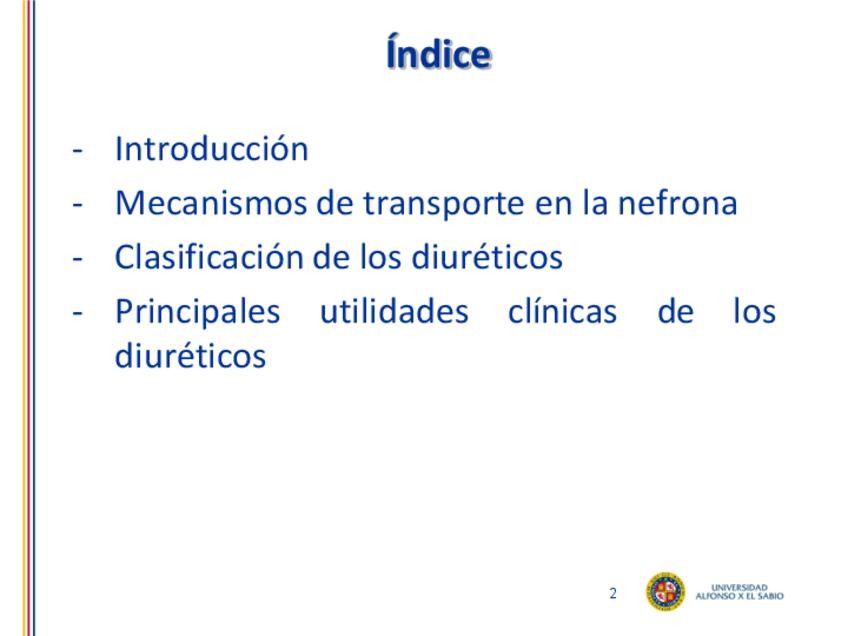 Índice

- Introducción
- Mecanismos de transporte en la nefrona
- Clasificación de los diuréticos
- Principales utilidades clínicas de los diuréticos

2

UNIVERSIDAD ALFONSO X EL SABIO